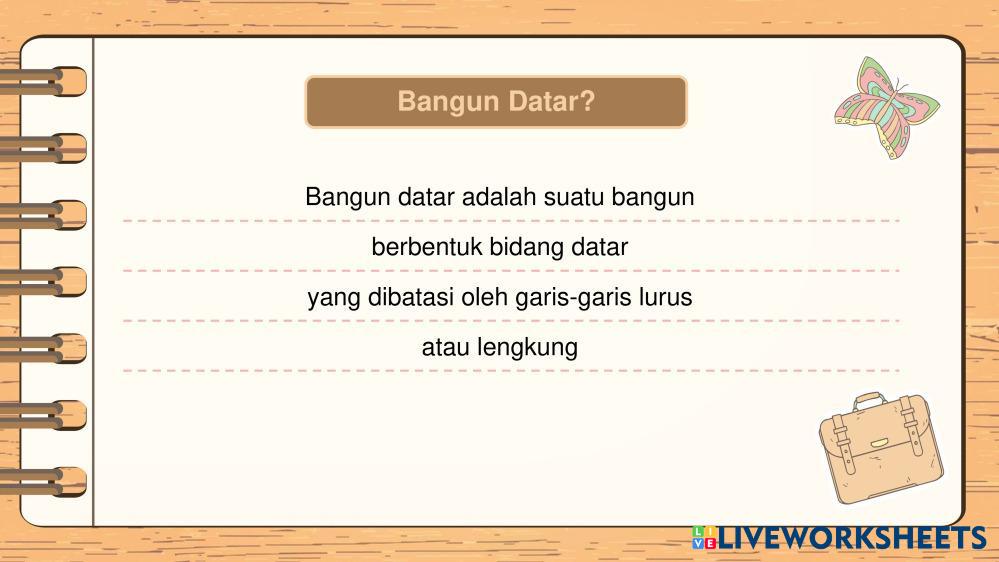 Bangun Datar?

Bangun datar adalah suatu bangun berbentuk bidang datar yang dibatasi oleh garis-garis lurus atau lengkung

LIVEWORKSHEETS